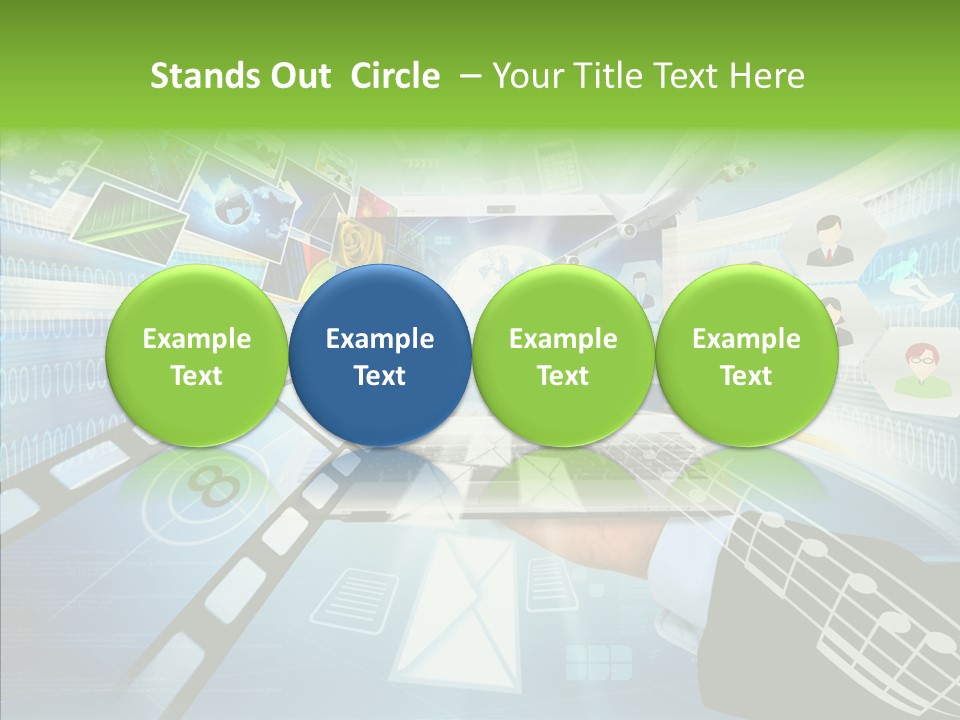 Stands Out Circle – Your Title Text Here

Example Text

Example Text

Example Text

Example Text